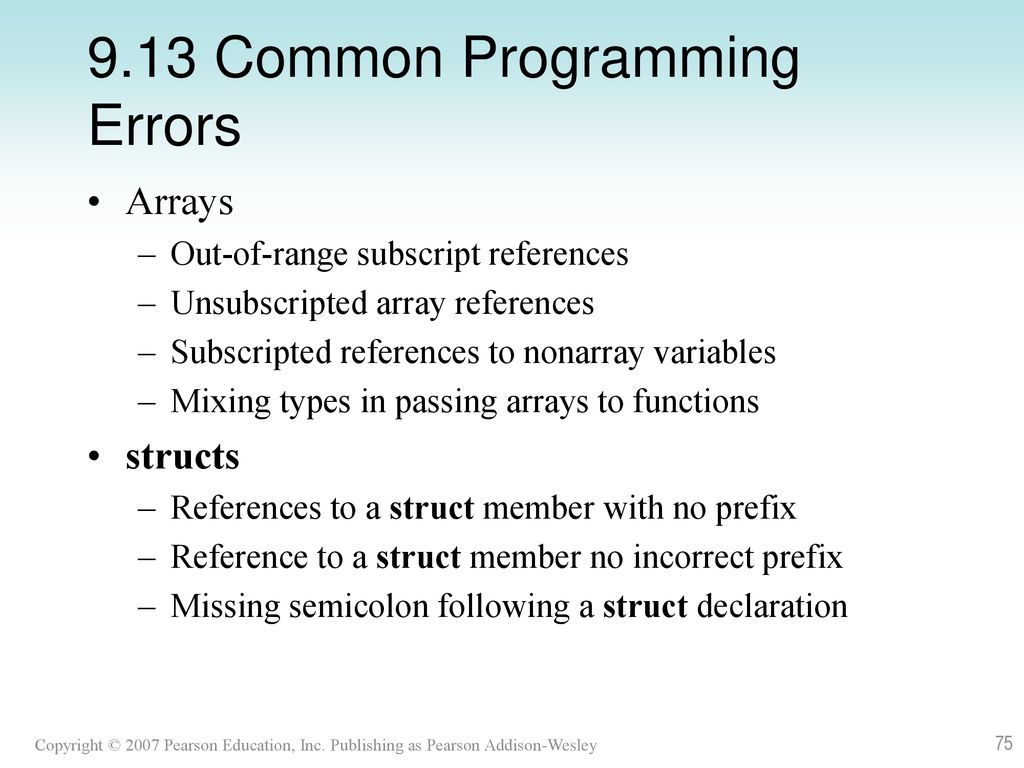 9.13 Common Programming Errors

• Arrays
– Out-of-range subscript references
– Unsubscripted array references
– Subscripted references to nonarray variables
– Mixing types in passing arrays to functions

• structs
– References to a struct member with no prefix
– Reference to a struct member no incorrect prefix
– Missing semicolon following a struct declaration

Copyright © 2007 Pearson Education, Inc. Publishing as Pearson Addison-Wesley

75